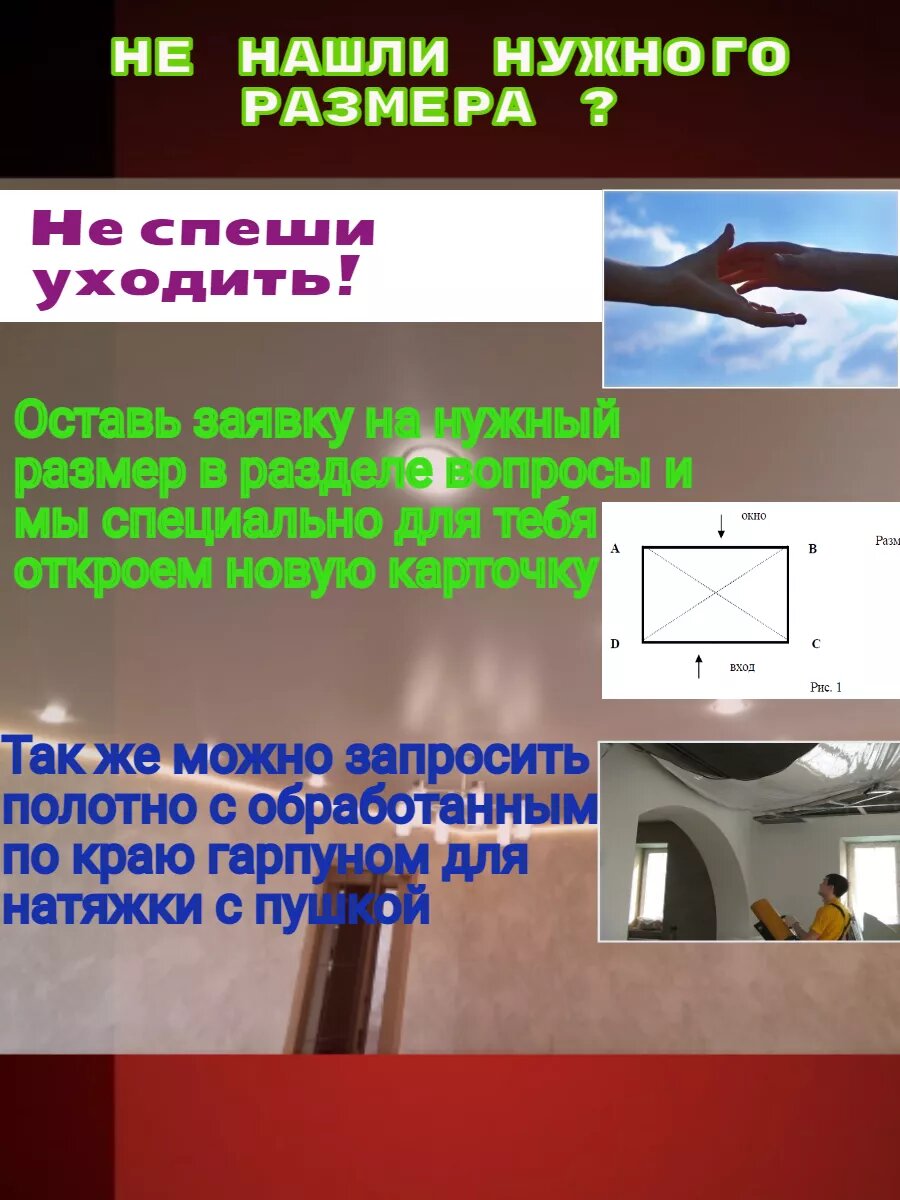 НЕ НАШЛИ НУЖНОГО РАЗМЕРА ?

Не спеши уходить!

Оставь заявку на нужный размер в разделе вопросы и мы специально для тебя откроем новую карточку

окно

A

B

Разм

D

C

вход

Рис. 1

Так же можно запросить полотно с обработанным по краю гарпуном для натяжки с пушкой